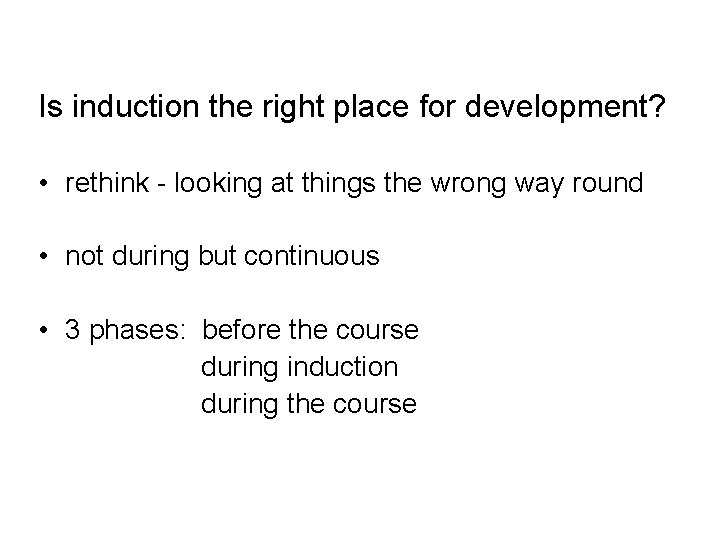 Is induction the right place for development?

• rethink - looking at things the wrong way round

• not during but continuous

• 3 phases: before the course
during induction
during the course